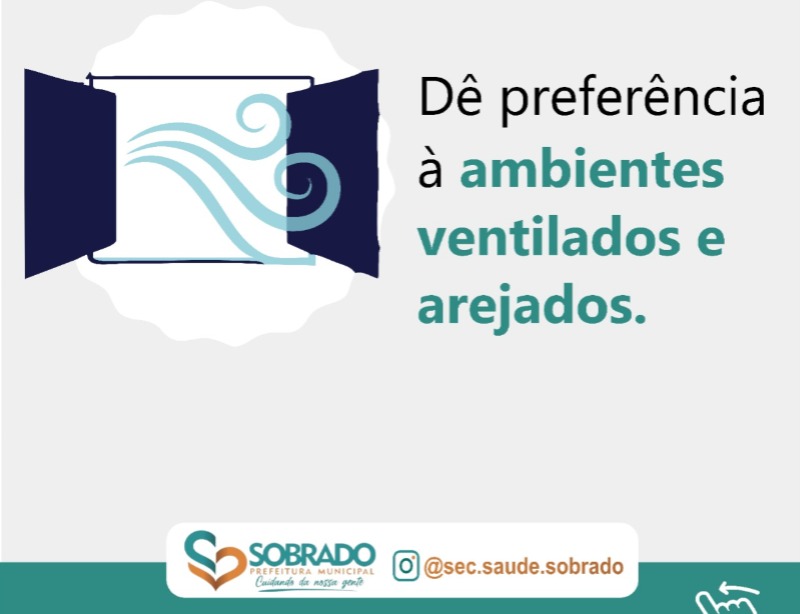 Dê preferência à ambientes ventilados e arejados.

SOBRADO
PREFEITURA MUNICIPAL
Cuidando da nossa gente

@sec.saude.sobrado